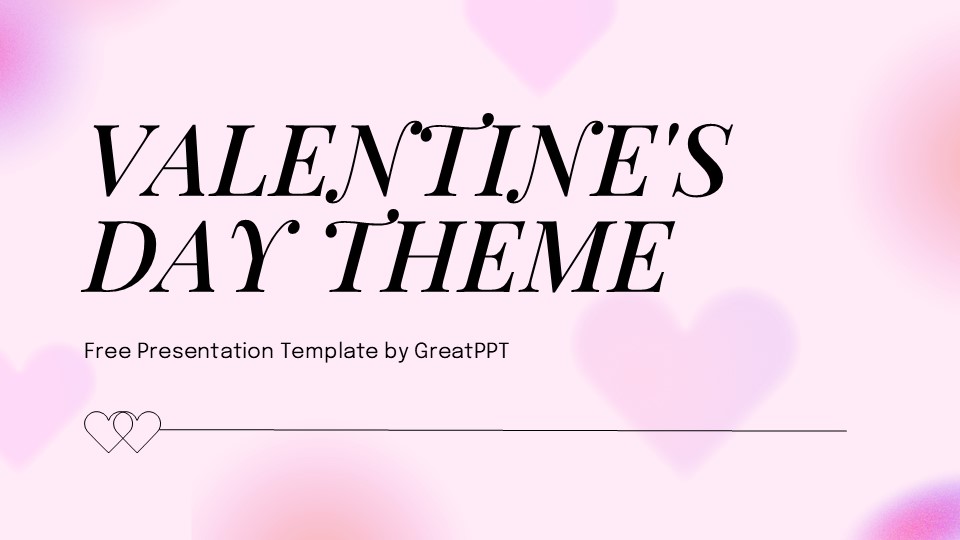 VALENTINE'S DAY THEME

Free Presentation Template by GreatPPT